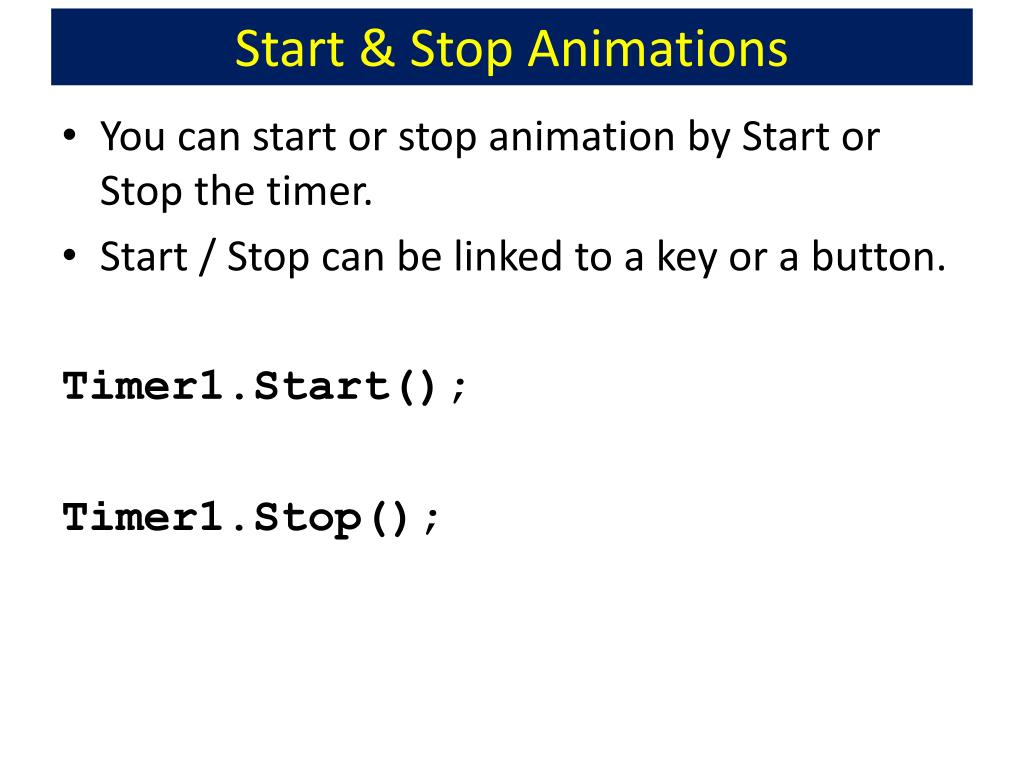 Start & Stop Animations

• You can start or stop animation by Start or Stop the timer.
• Start / Stop can be linked to a key or a button.

Timer1.Start();

Timer1.Stop();